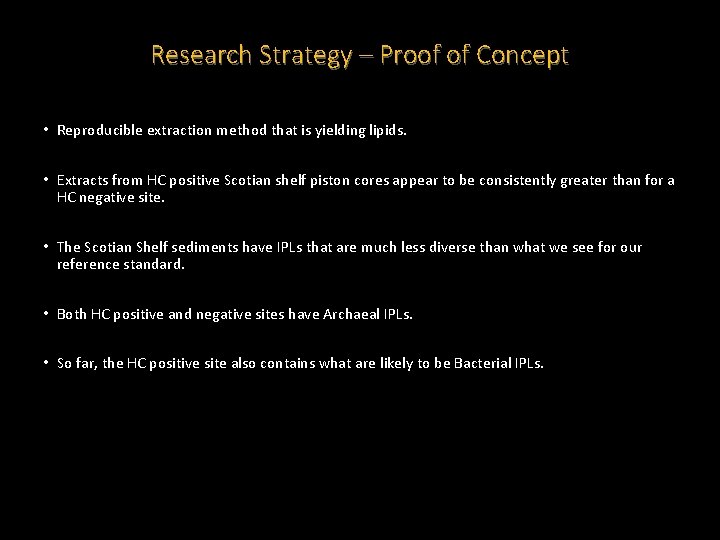 Research Strategy – Proof of Concept

• Reproducible extraction method that is yielding lipids.

• Extracts from HC positive Scotian shelf piston cores appear to be consistently greater than for a HC negative site.

• The Scotian Shelf sediments have IPLs that are much less diverse than what we see for our reference standard.

• Both HC positive and negative sites have Archaeal IPLs.

• So far, the HC positive site also contains what are likely to be Bacterial IPLs.